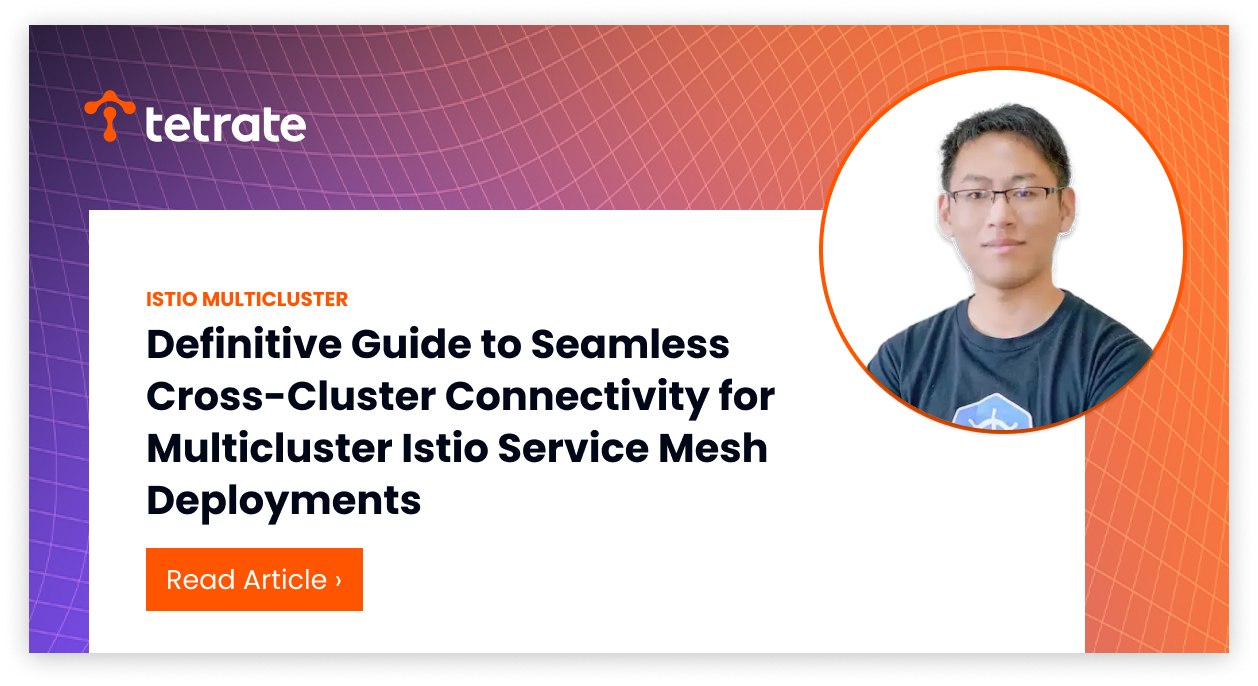 tetrate

ISTIO MULTICLUSTER

Definitive Guide to Seamless Cross-Cluster Connectivity for Multicluster Istio Service Mesh Deployments

Read Article ›